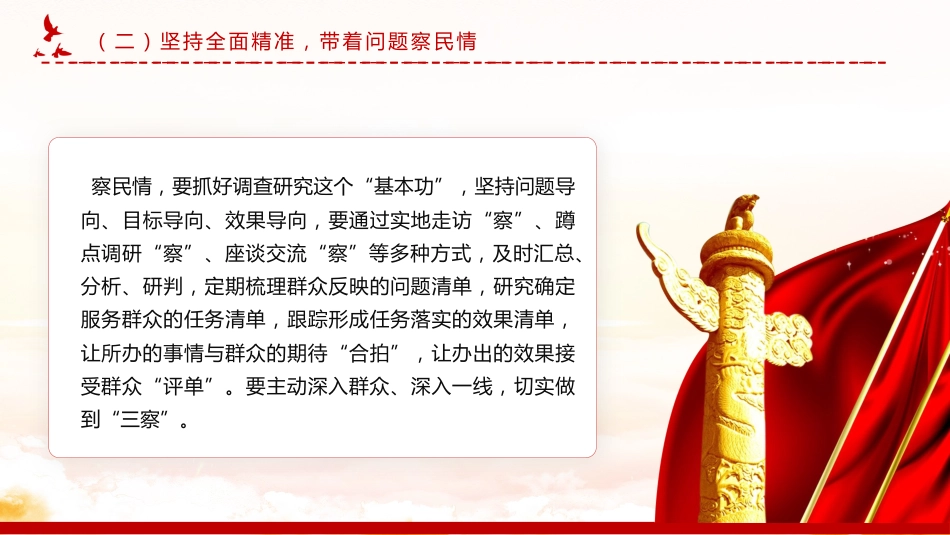 （二）坚持全面精准，带着问题察民情

察民情，要抓好调查研究这个“基本功”，坚持问题导向、目标导向、效果导向，要通过实地走访“察”、蹲点调研“察”、座谈交流“察”等多种方式，及时汇总、分析、研判，定期梳理群众反映的问题清单，研究确定服务群众的任务清单，跟踪形成任务落实的效果清单，让所办的事情与群众的期待“合拍”，让办出的效果接受群众“评单”。要主动深入群众、深入一线，切实做到“三察”。